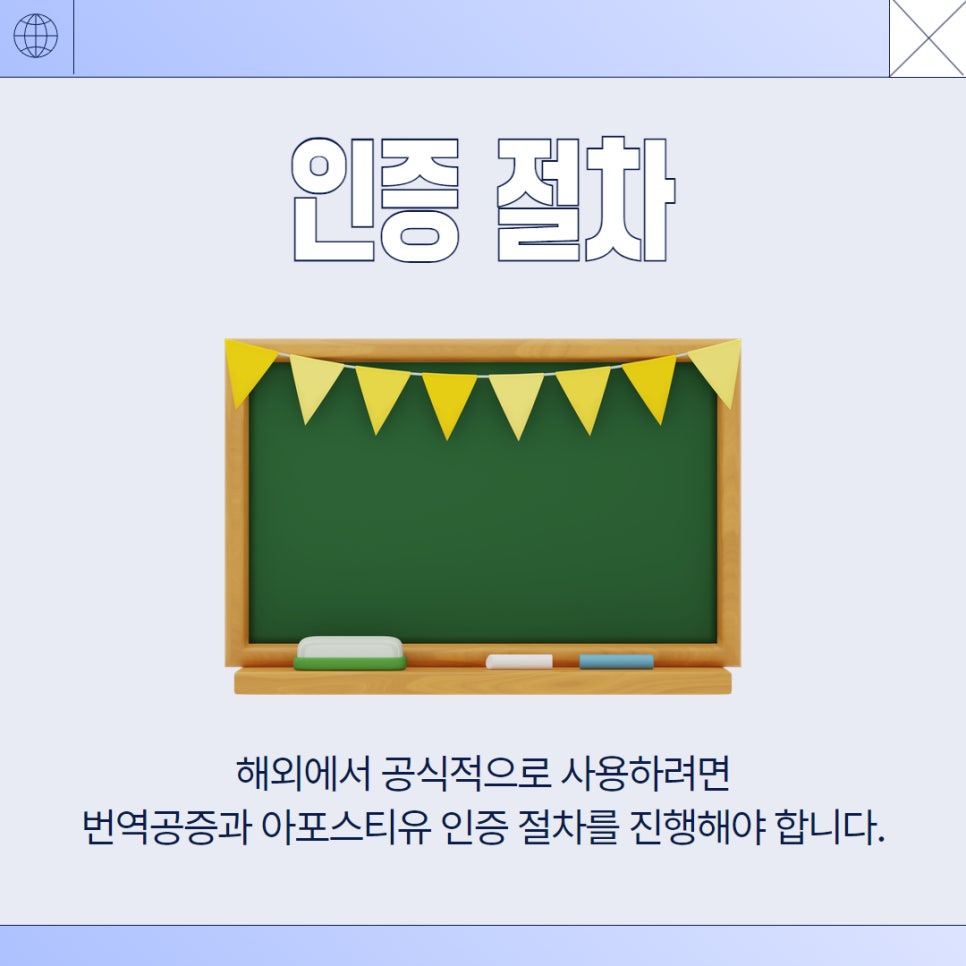 인증 절차

해외에서 공식적으로 사용하려면
번역공증과 아포스티유 인증 절차를 진행해야 합니다.